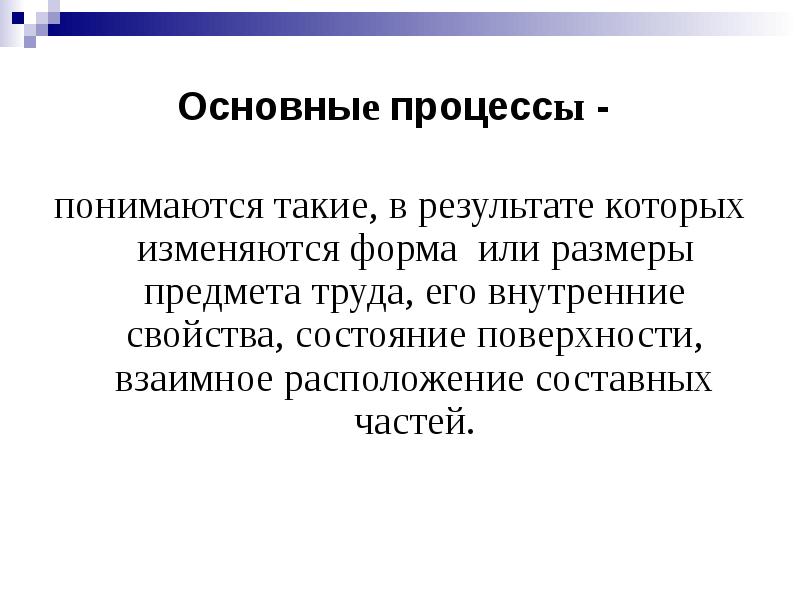 Основные процессы -

понимаются такие, в результате которых изменяются форма  или размеры предмета труда, его внутренние свойства, состояние поверхности, взаимное расположение составных частей.